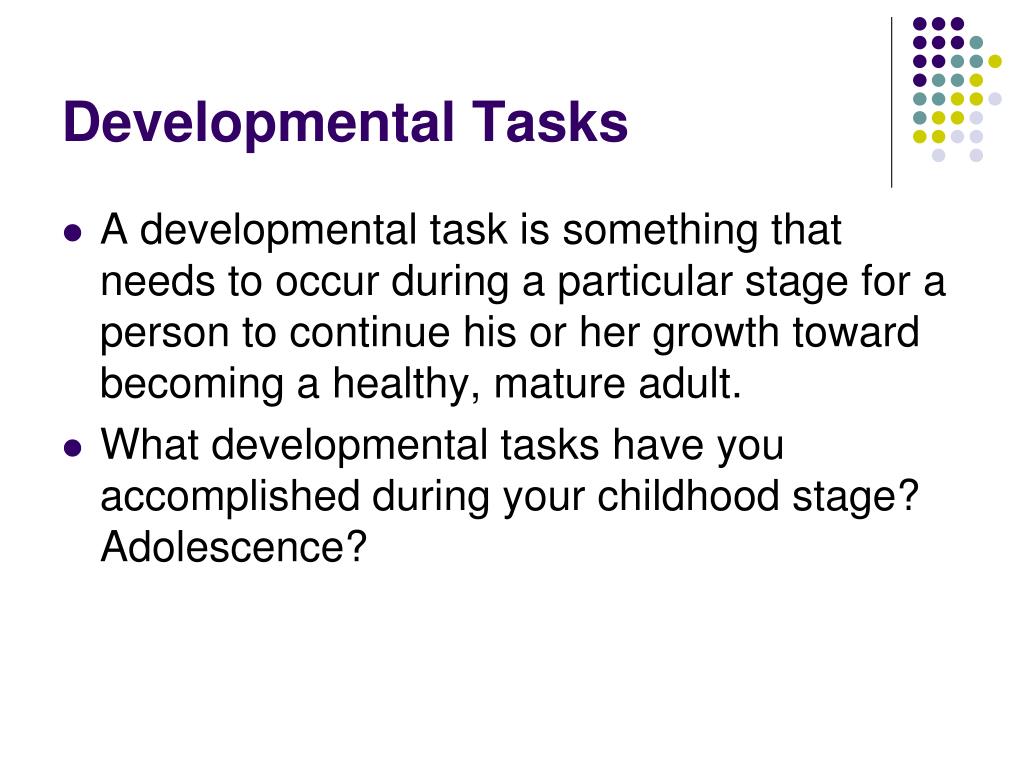 Developmental Tasks

- A developmental task is something that needs to occur during a particular stage for a person to continue his or her growth toward becoming a healthy, mature adult.
- What developmental tasks have you accomplished during your childhood stage? Adolescence?